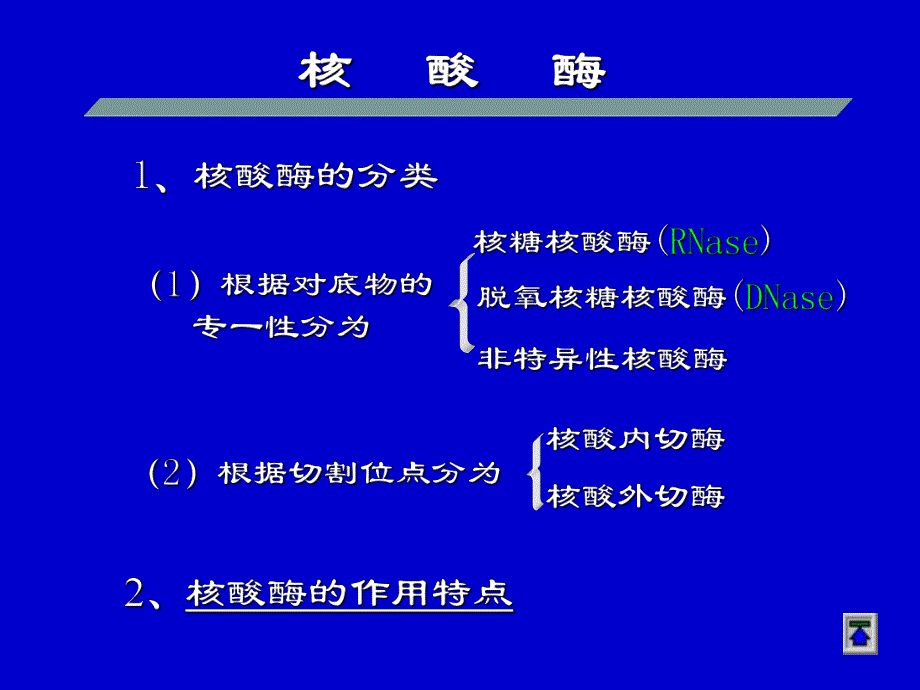 核 酸 酶

1、核酸酶的分类

(1) 根据对底物的专一性分为

核糖核酸酶(RNase)

脱氧核糖核酸酶(DNase)

非特异性核酸酶

(2) 根据切割位点分为

核酸内切酶

核酸外切酶

2、核酸酶的作用特点